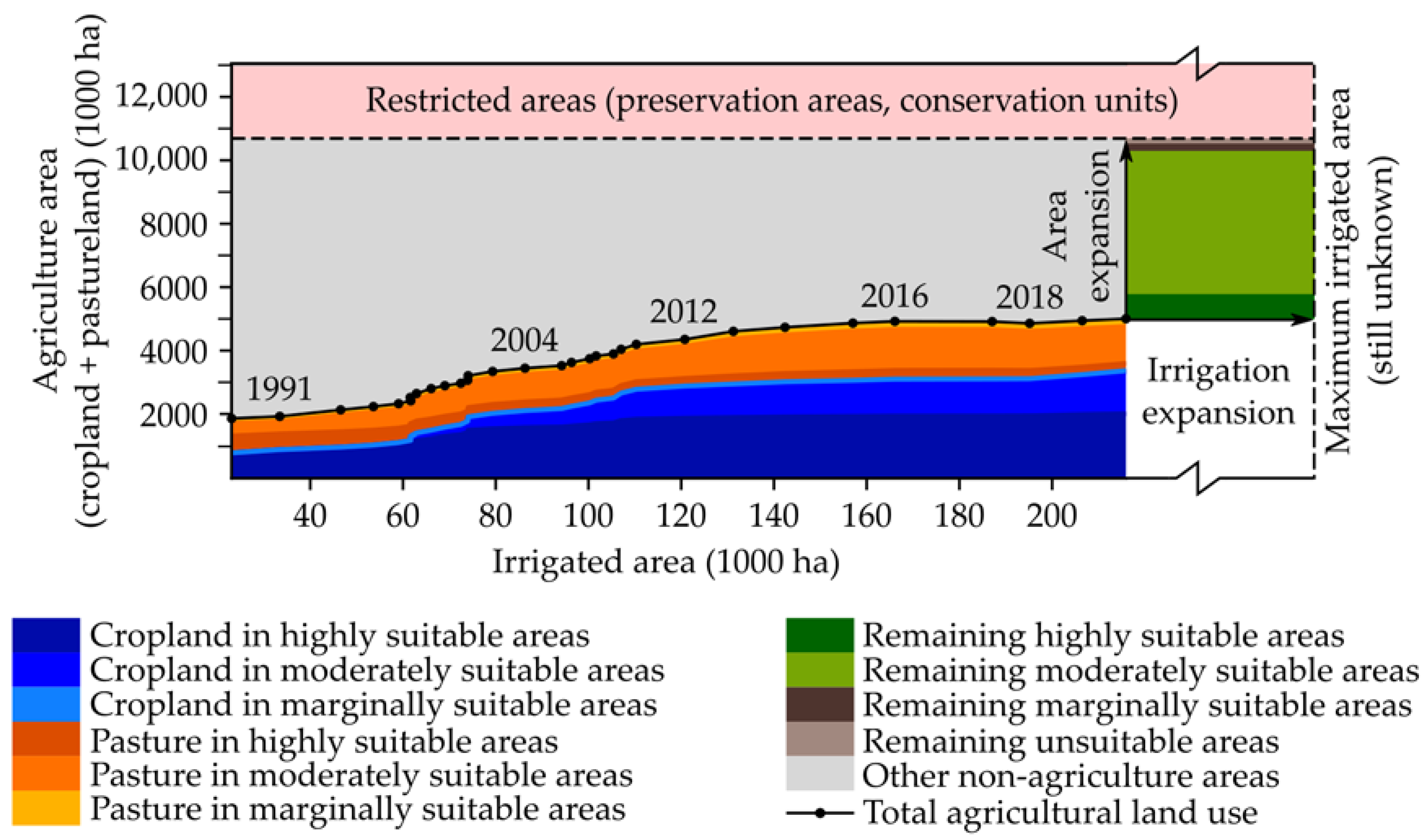 Agriculture area (cropland + pastureland) (1000 ha)

12,000
10,000
8000
6000
4000
2000

Restricted areas (preservation areas, conservation units)

1991
2004
2012
2016
2018

Area expansion

Irrigation expansion

Maximum irrigated area (still unknown)

40
60
80
100
120
140
160
180
200

Irrigated area (1000 ha)

Cropland in highly suitable areas
Cropland in moderately suitable areas
Cropland in marginally suitable areas
Pasture in highly suitable areas
Pasture in moderately suitable areas
Pasture in marginally suitable areas

Remaining highly suitable areas
Remaining moderately suitable areas
Remaining marginally suitable areas
Remaining unsuitable areas
Other non-agriculture areas
Total agricultural land use